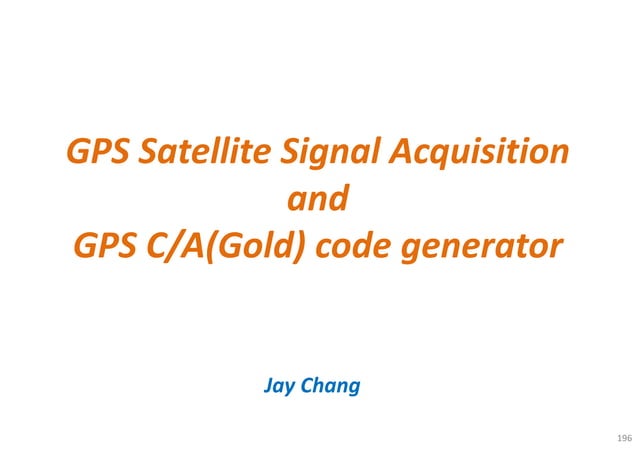 GPS Satellite Signal Acquisition
and
GPS C/A(Gold) code generator

Jay Chang

196